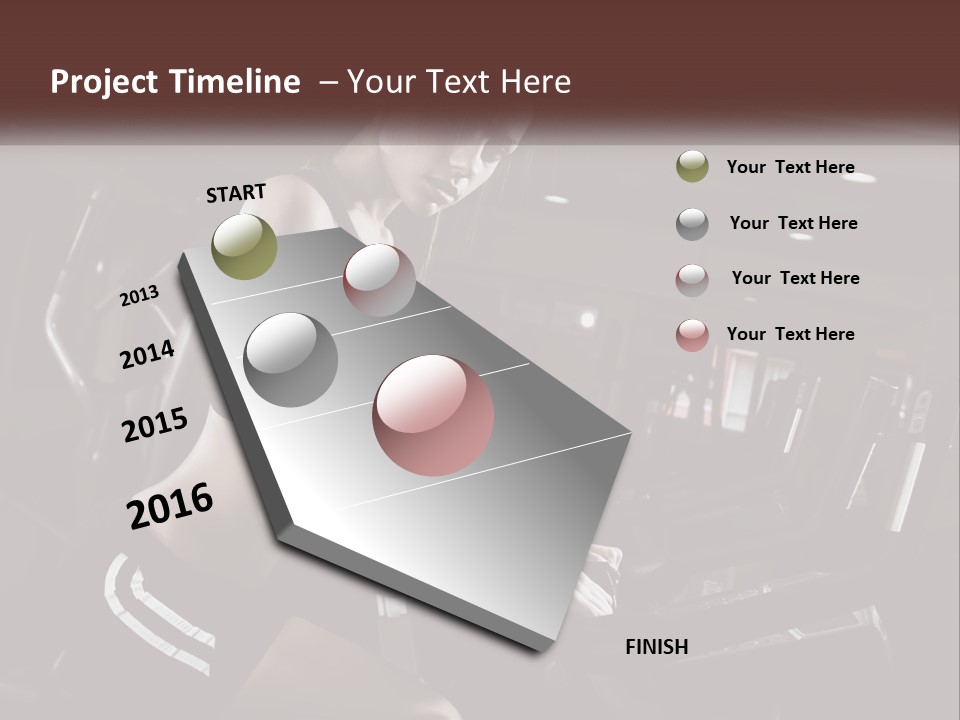 Project Timeline – Your Text Here

START

2013

2014

2015

2016

FINISH

Your Text Here

Your Text Here

Your Text Here

Your Text Here